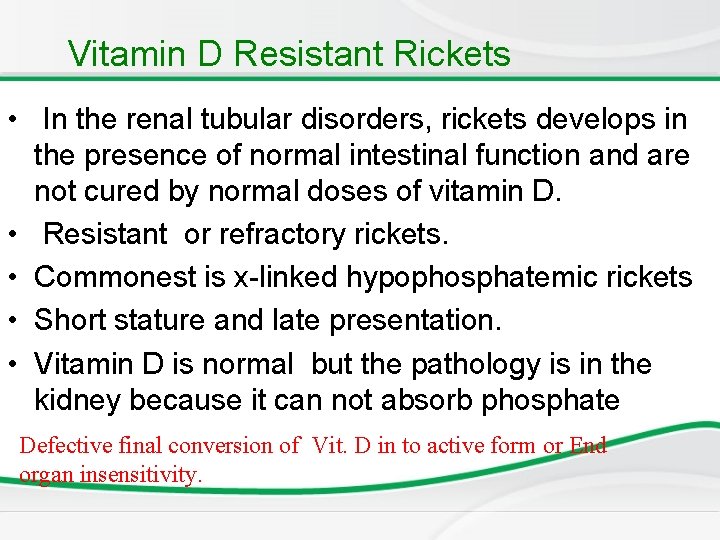 Vitamin D Resistant Rickets

• In the renal tubular disorders, rickets develops in the presence of normal intestinal function and are not cured by normal doses of vitamin D.
• Resistant or refractory rickets.
• Commonest is x-linked hypophosphatemic rickets
• Short stature and late presentation.
• Vitamin D is normal but the pathology is in the kidney because it can not absorb phosphate

Defective final conversion of Vit. D in to active form or End organ insensitivity.